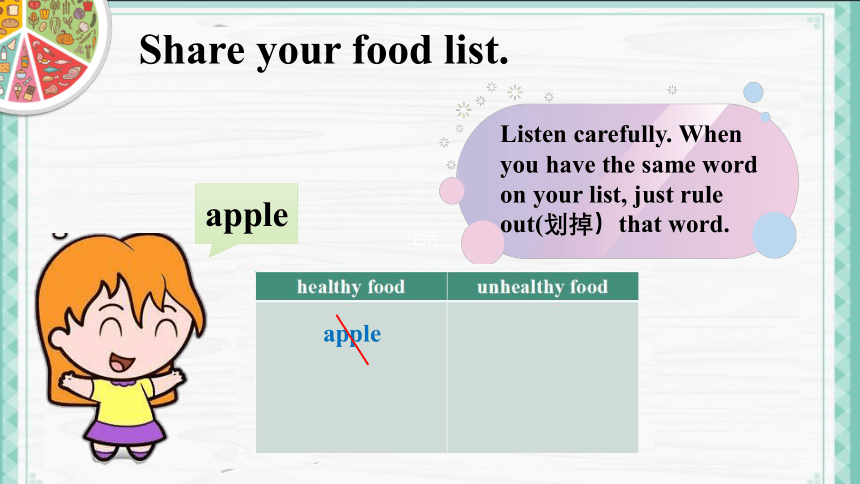 Share your food list.

Listen carefully. When you have the same word on your list, just rule out(划掉）that word.

apple

| healthy food | unhealthy food |
|---|---|
| apple | |